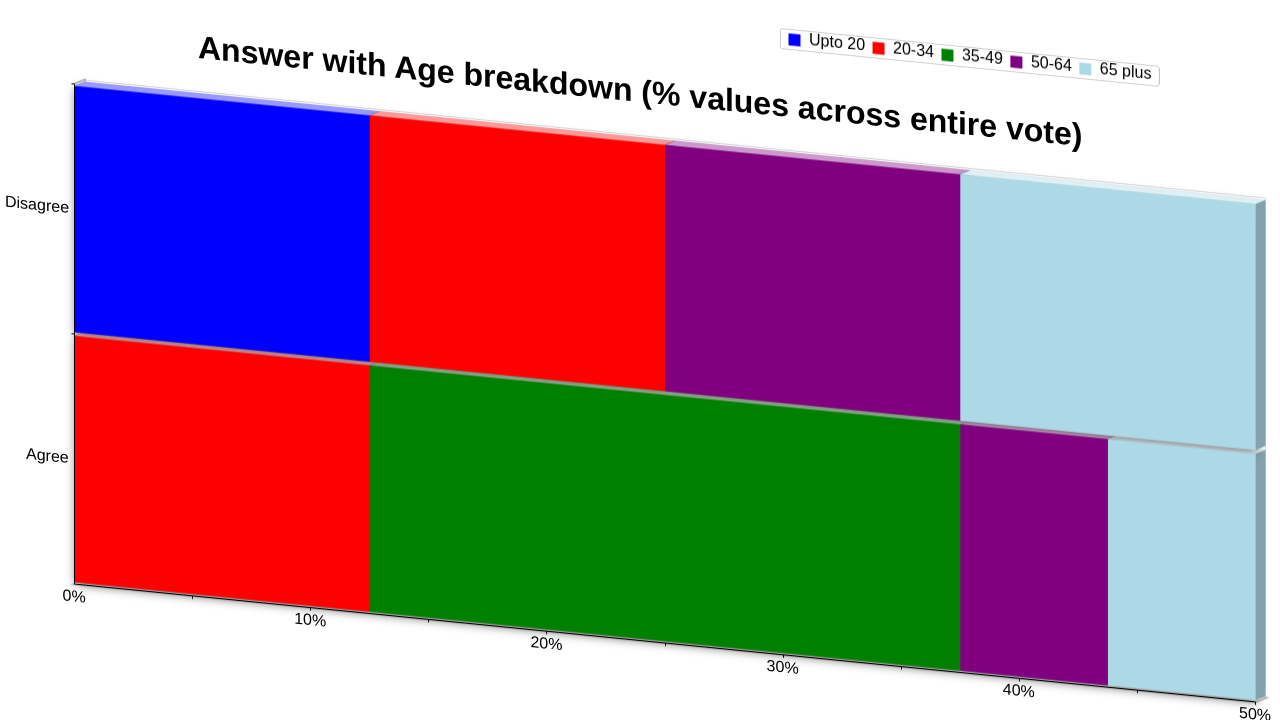 Answer with Age breakdown (% values across entire vote)

Upto 20
20-34
35-49
50-64
65 plus

Disagree
Agree

0%
10%
20%
30%
40%
50%